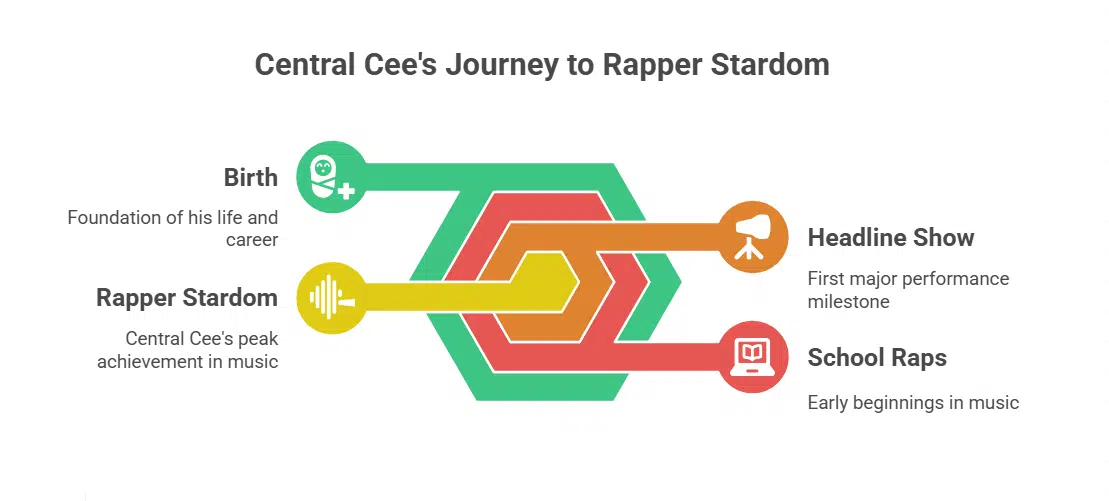 Central Cee's Journey to Rapper Stardom

Birth

Foundation of his life and career

Rapper Stardom

Central Cee's peak achievement in music

Headline Show

First major performance milestone

School Raps

Early beginnings in music